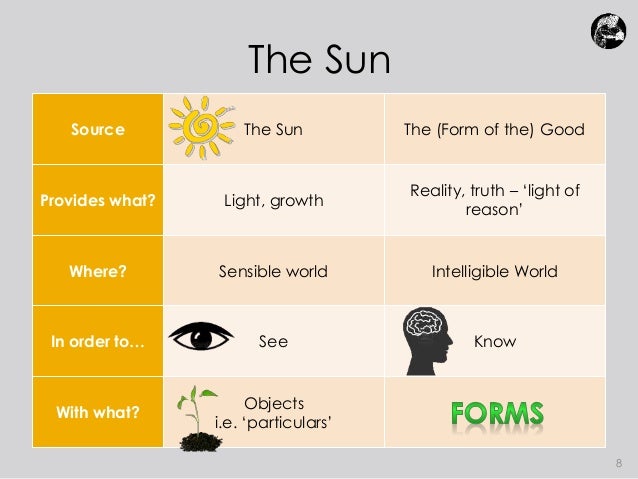 The Sun

| Source | The Sun | The (Form of the) Good |
|---|---|---|
| Provides what? | Light, growth | Reality, truth – 'light of reason' |
| Where? | Sensible world | Intelligible World |
| In order to… | See | Know |
| With what? | Objects i.e. 'particulars' | FORMS |

8